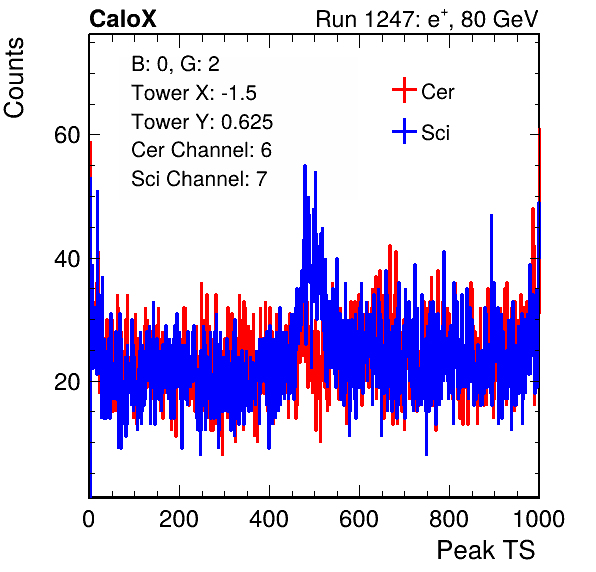 CaloX

Run 1247: $e^{+}$, 80 GeV

Counts

B: 0, G: 2
Tower X: -1.5
Tower Y: 0.625
Cer Channel: 6
Sci Channel: 7

Cer
Sci

60
40
20

0
200
400
600
800
1000

Peak TS